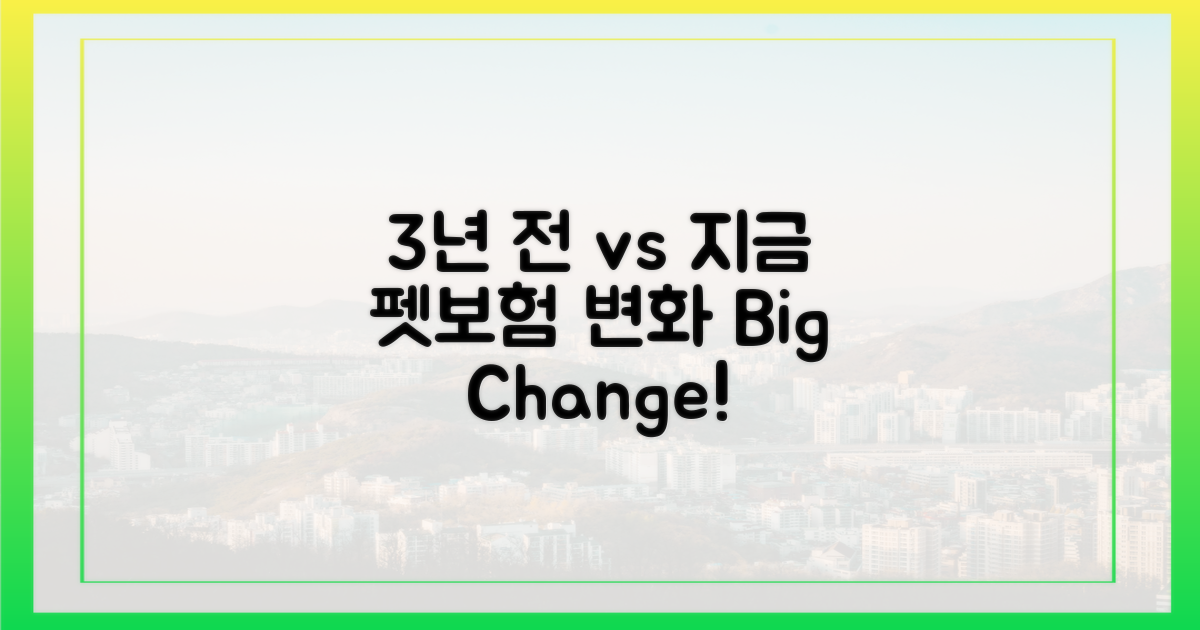 3년 전 vs 지금 펫보험 변화 Big Change!